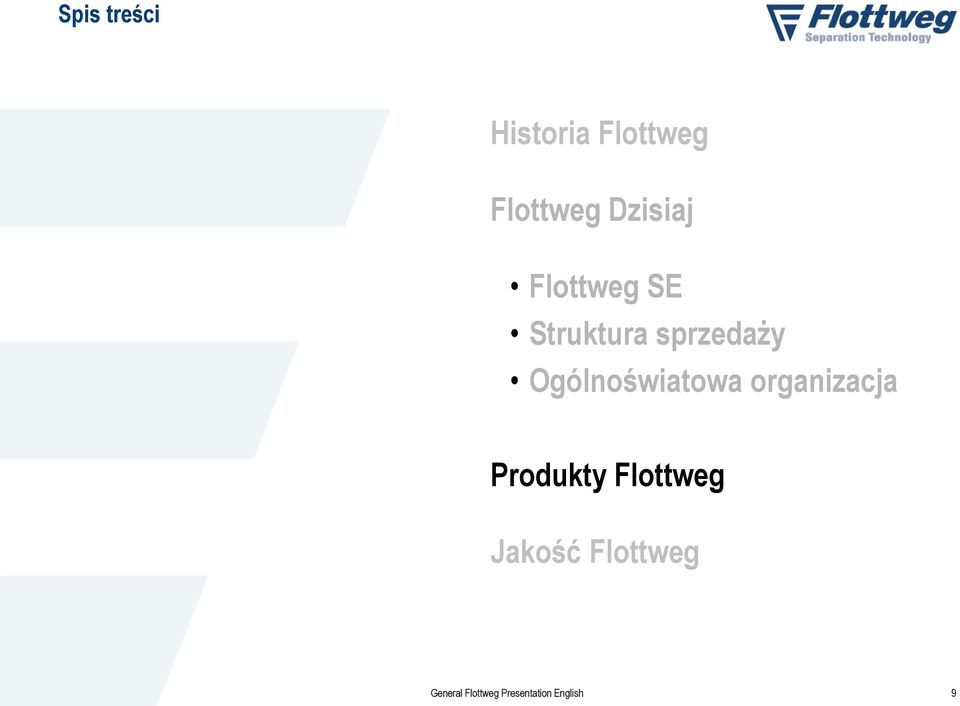 Spis treści

Flottweg
Separation Technology

Historia Flottweg

Flottweg Dzisiaj

• Flottweg SE
• Struktura sprzedaży
• Ogólnoświatowa organizacja

Produkty Flottweg

Jakość Flottweg

General Flottweg Presentation English

9